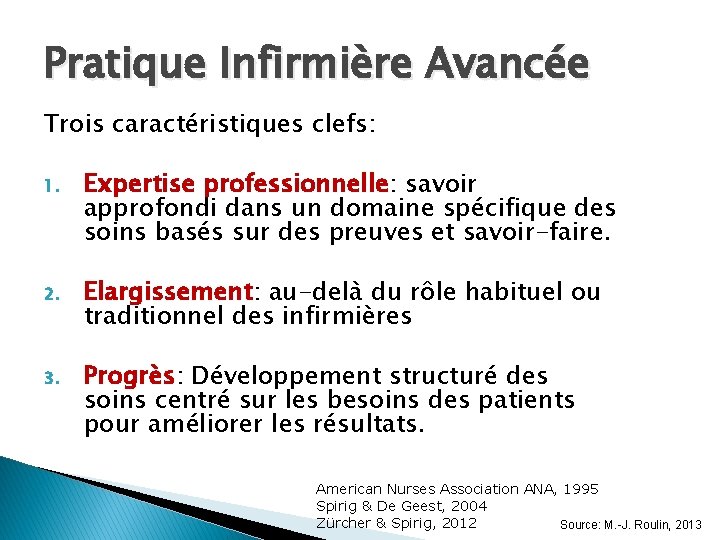 Pratique Infirmière Avancée

Trois caractéristiques clefs:

1. Expertise professionnelle: savoir approfondi dans un domaine spécifique des soins basés sur des preuves et savoir-faire.

2. Elargissement: au-delà du rôle habituel ou traditionnel des infirmières

3. Progrès: Développement structuré des soins centré sur les besoins des patients pour améliorer les résultats.

American Nurses Association ANA, 1995
Spirig & De Geest, 2004
Zürcher & Spirig, 2012

Source: M.-J. Roulin, 2013